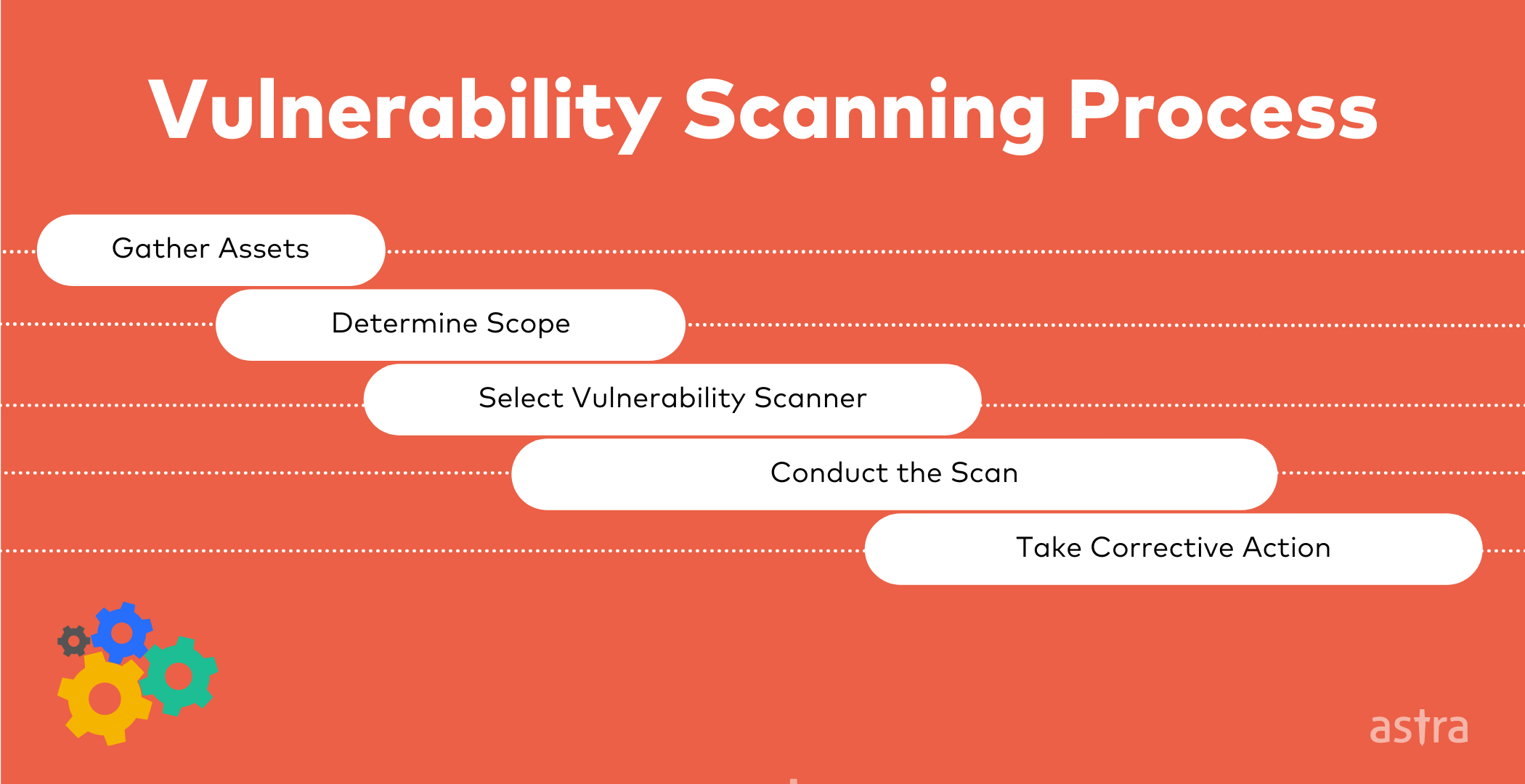 Vulnerability Scanning Process

Gather Assets

Determine Scope

Select Vulnerability Scanner

Conduct the Scan

Take Corrective Action

astra